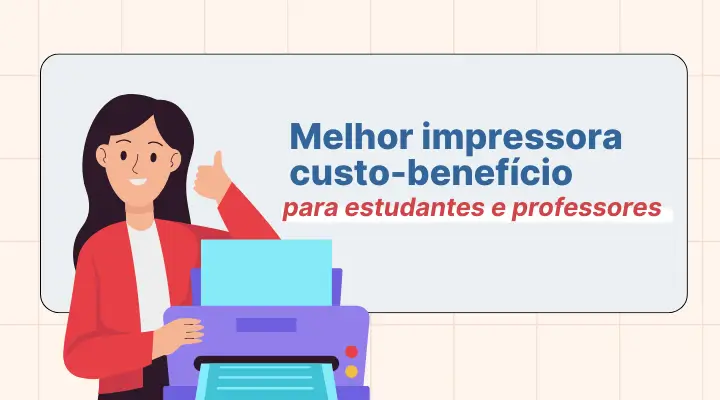 Melhor impressora custo-benefício
para estudantes e professores